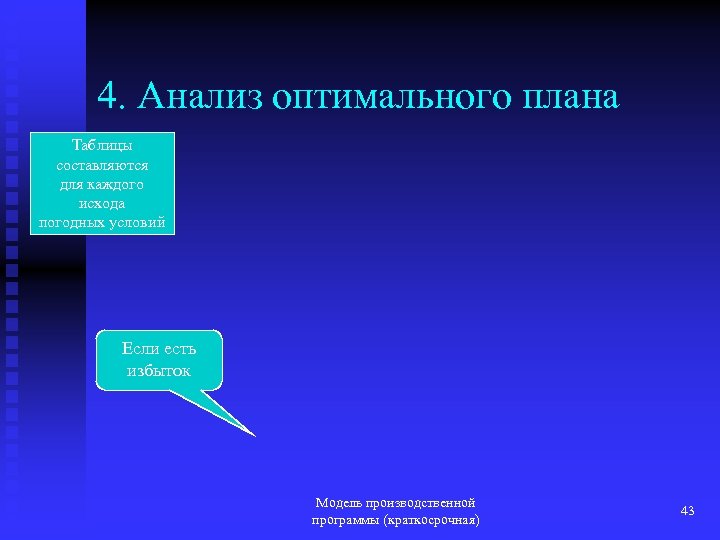 4. Анализ оптимального плана

Таблицы составляются для каждого исхода погодных условий

Если есть избыток

Модель производственной программы (краткосрочная)

43